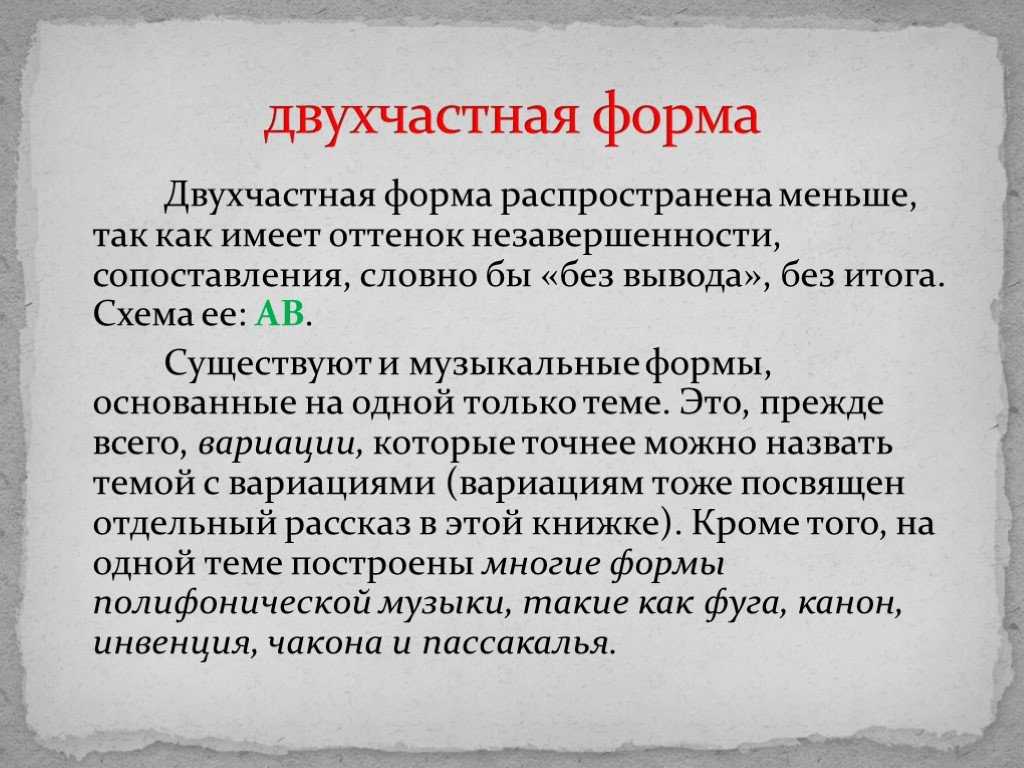 двухчастная форма

Двухчастная форма распространена меньше, так как имеет оттенок незавершенности, сопоставления, словно бы «без вывода», без итога. Схема ее: АВ.

Существуют и музыкальные формы, основанные на одной только теме. Это, прежде всего, вариации, которые точнее можно назвать темой с вариациями (вариациям тоже посвящен отдельный рассказ в этой книжке). Кроме того, на одной теме построены многие формы полифонической музыки, такие как фуга, канон, инвенция, чакона и пассакалья.